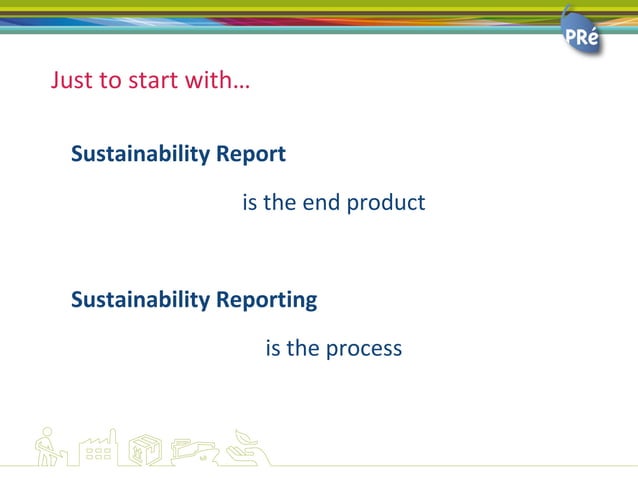 PRé

Just to start with…

Sustainability Report

is the end product

Sustainability Reporting

is the process